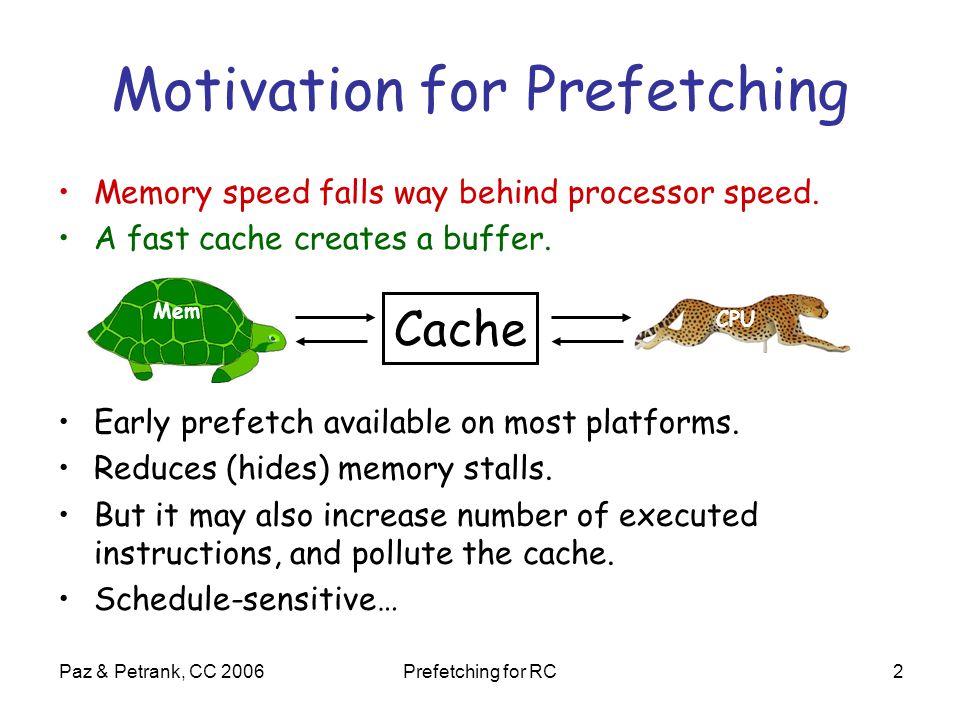 Motivation for Prefetching

• Memory speed falls way behind processor speed.
• A fast cache creates a buffer.

Mem

Cache

CPU

• Early prefetch available on most platforms.
• Reduces (hides) memory stalls.
• But it may also increase number of executed instructions, and pollute the cache.
• Schedule-sensitive…

Paz & Petrank, CC 2006

Prefetching for RC

2